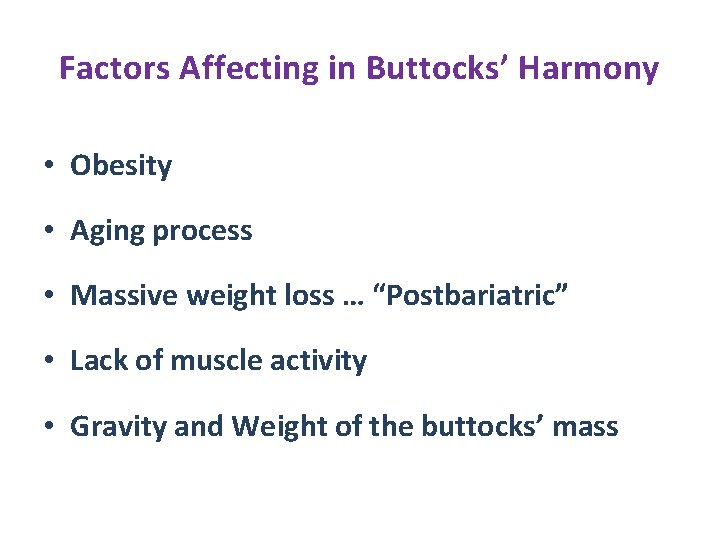 Factors Affecting in Buttocks' Harmony

• Obesity

• Aging process

• Massive weight loss … "Postbariatric"

• Lack of muscle activity

• Gravity and Weight of the buttocks' mass